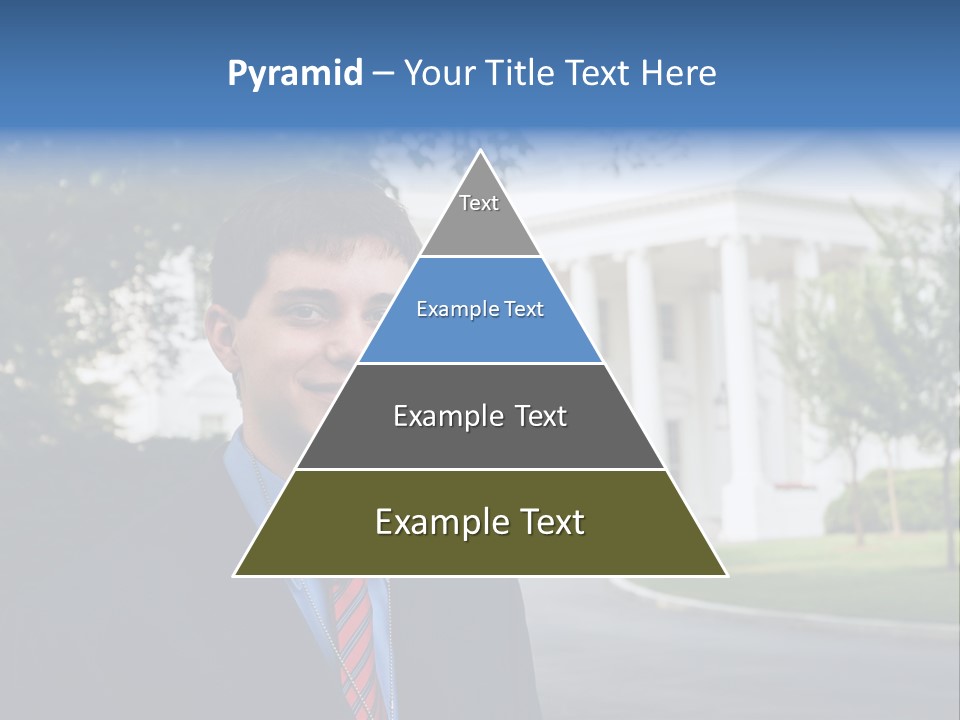 Pyramid – Your Title Text Here

Text

Example Text

Example Text

Example Text